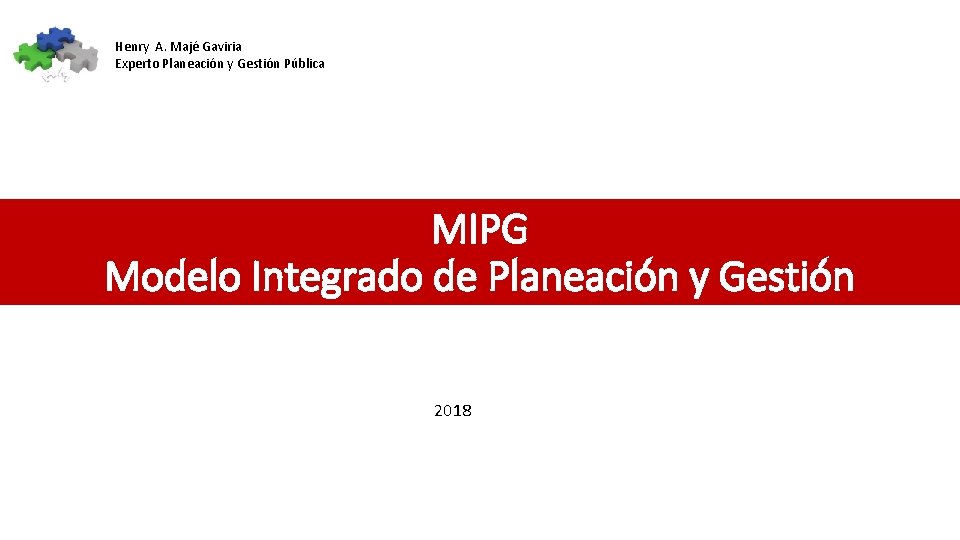 Henry A. Majé Gaviria
Experto Planeación y Gestión Pública

MIPG
Modelo Integrado de Planeación y Gestión

2018